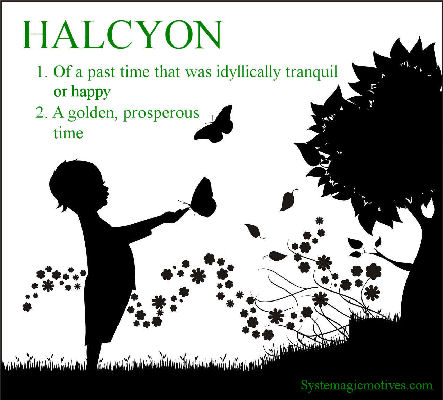 HALCYON

1. Of a past time that was idyllically tranquil or happy
2. A golden, prosperous time

Systemagicmotives.com